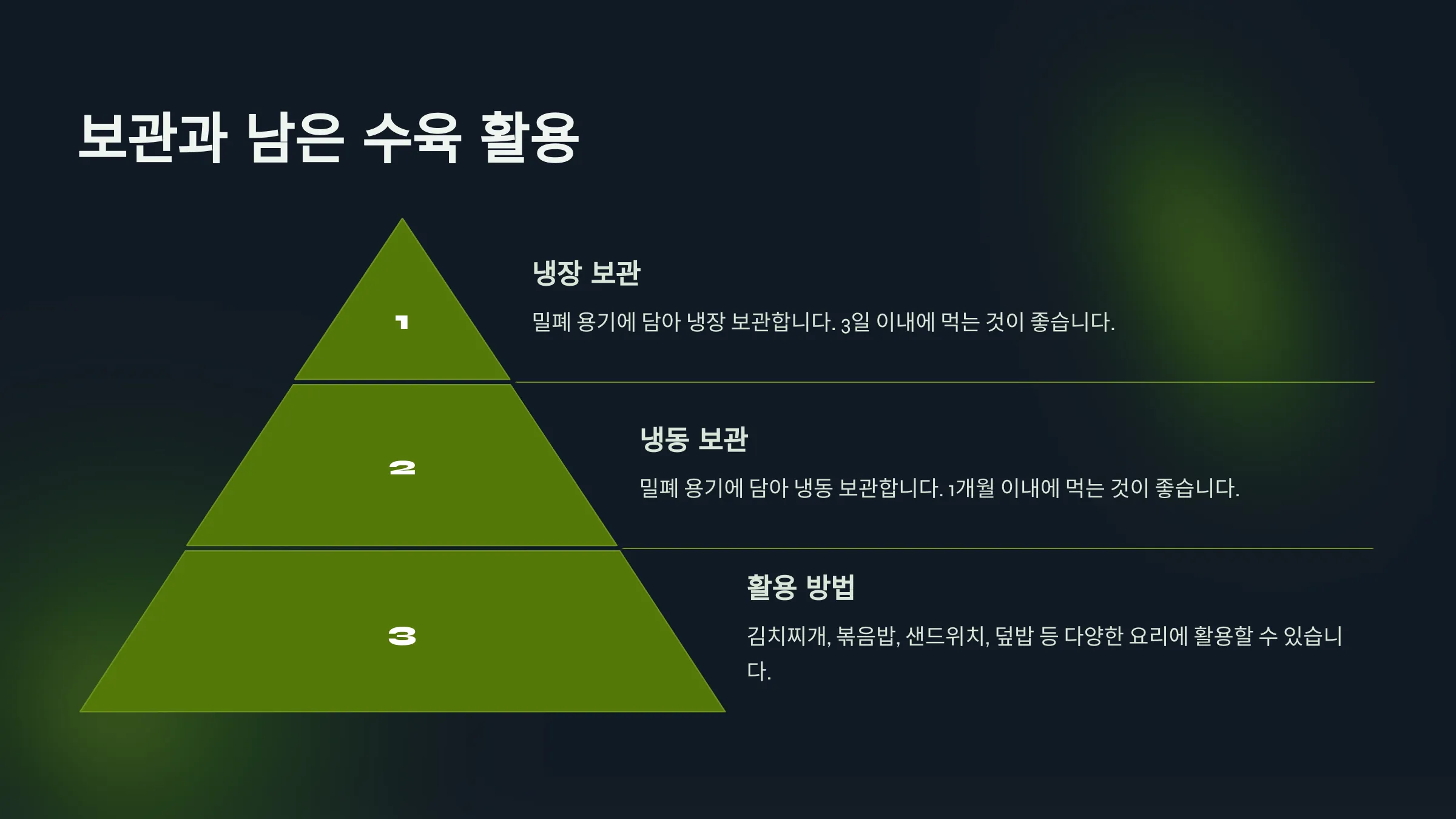 보관과 남은 수육 활용

1

냉장 보관

밀폐 용기에 담아 냉장 보관합니다. 3일 이내에 먹는 것이 좋습니다.

2

냉동 보관

밀폐 용기에 담아 냉동 보관합니다. 1개월 이내에 먹는 것이 좋습니다.

3

활용 방법

김치찌개, 볶음밥, 샌드위치, 덮밥 등 다양한 요리에 활용할 수 있습니다.